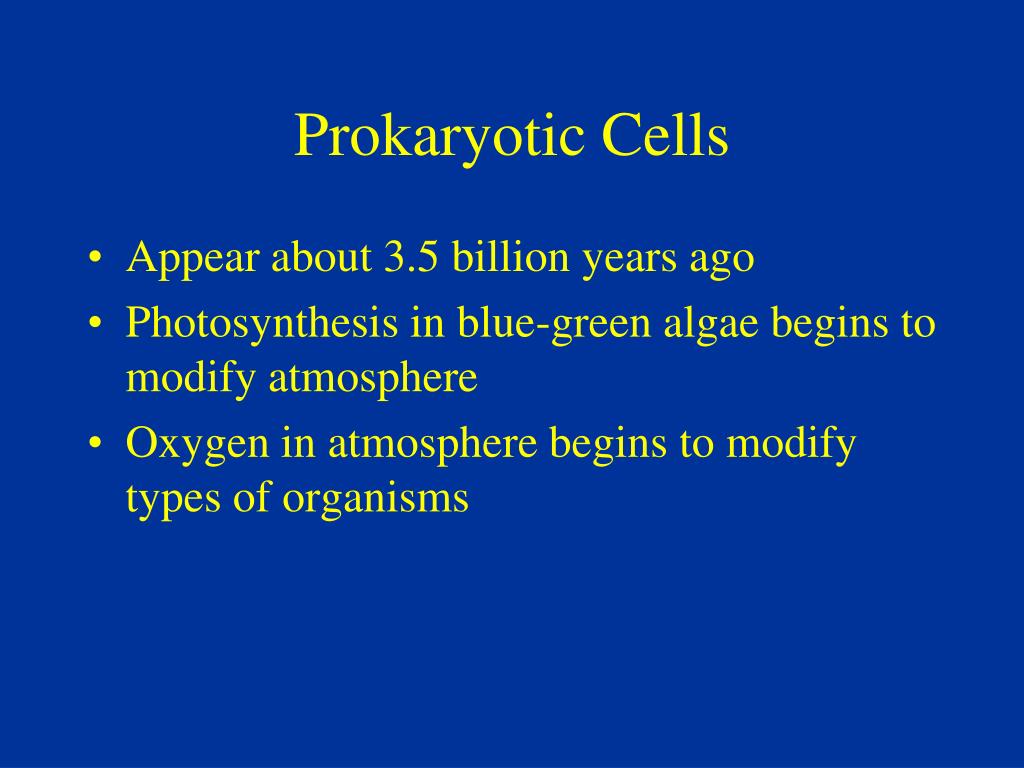 Prokaryotic Cells

• Appear about 3.5 billion years ago
• Photosynthesis in blue-green algae begins to modify atmosphere
• Oxygen in atmosphere begins to modify types of organisms